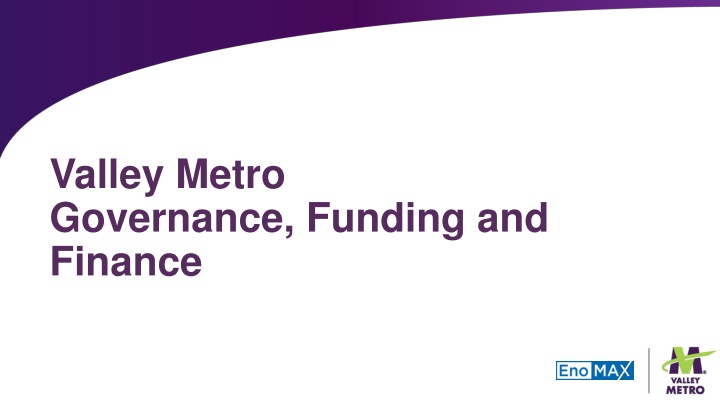 Valley Metro
Governance, Funding and Finance

EnoMAX

VALLEY METRO